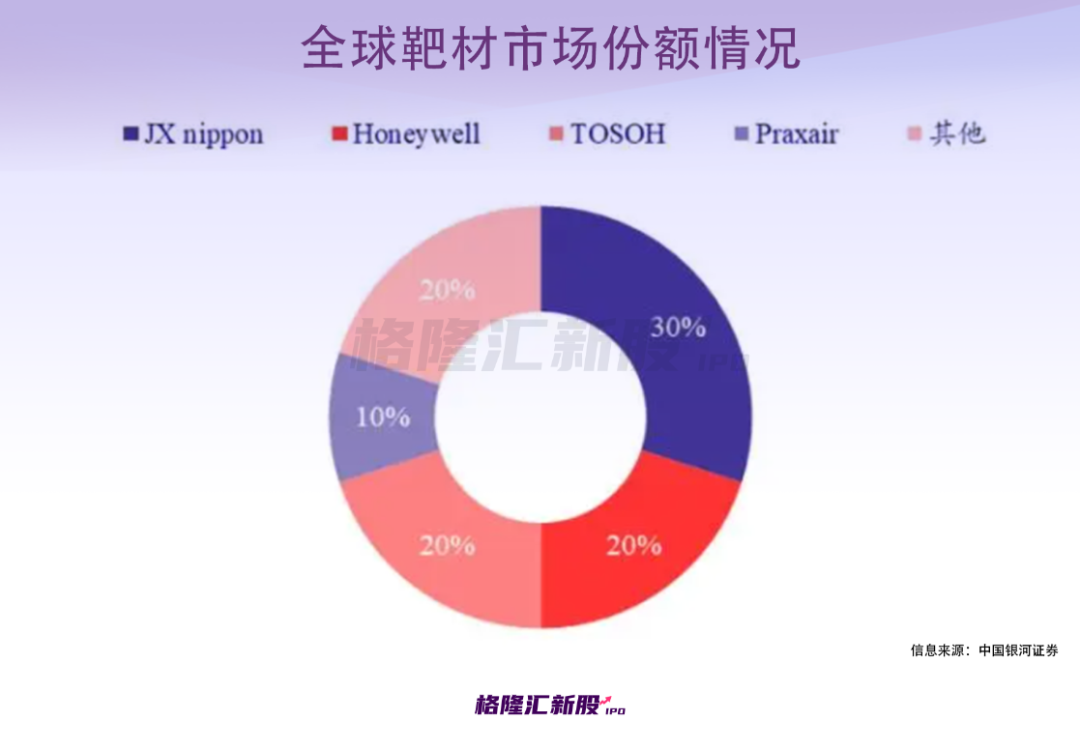 全球靶材市场份额情况

JX nippon Honeywell TOSOH Praxair 其他

20%
30%
10%
20%
20%

格隆汇新股 IPO

信息来源：中国银河证券

格隆汇新股 IPO